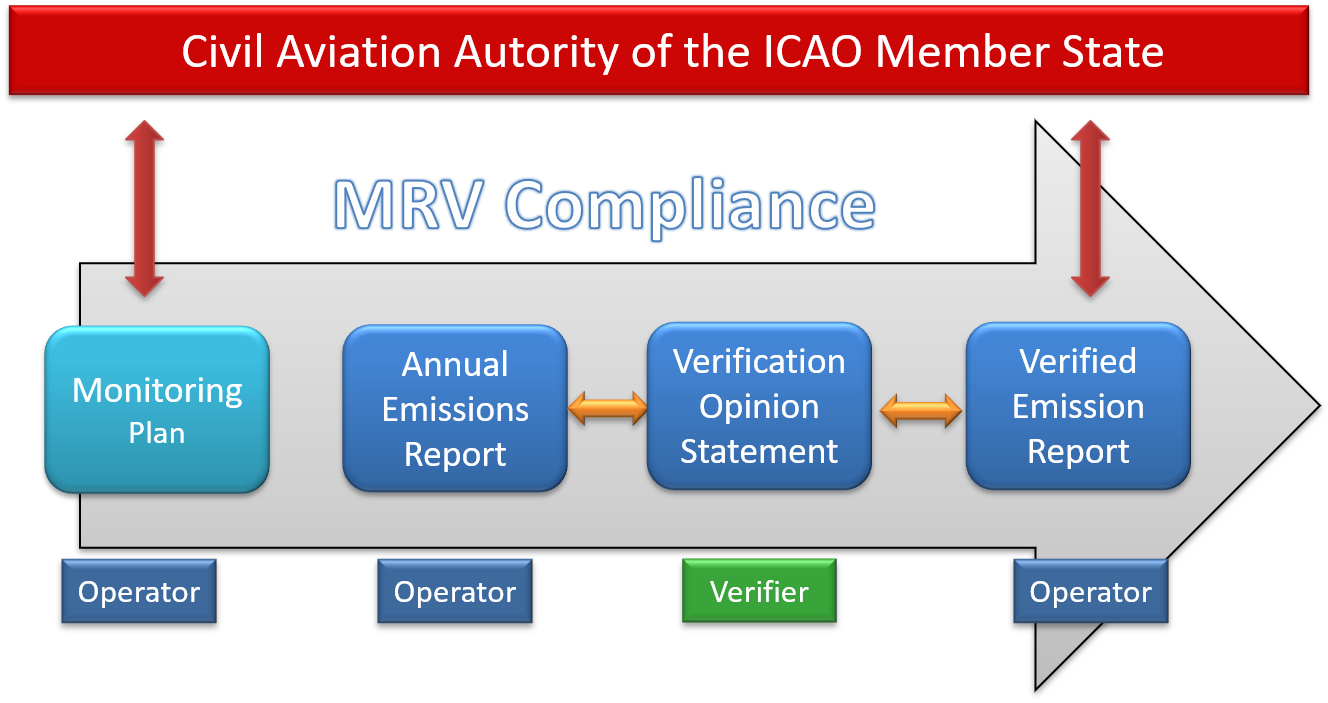 Civil Aviation Autority of the ICAO Member State

MRV Compliance

Monitoring Plan

Annual Emissions Report

Verification Opinion Statement

Verified Emission Report

Operator

Operator

Verifier

Operator